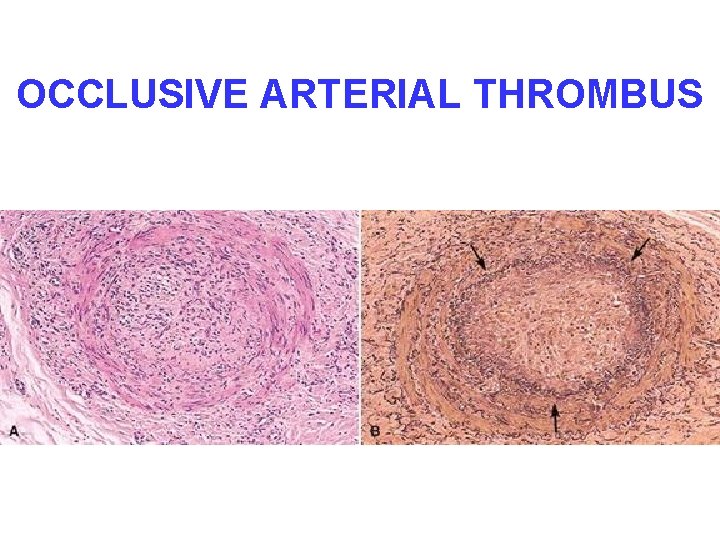 OCCLUSIVE ARTERIAL THROMBUS

A

B